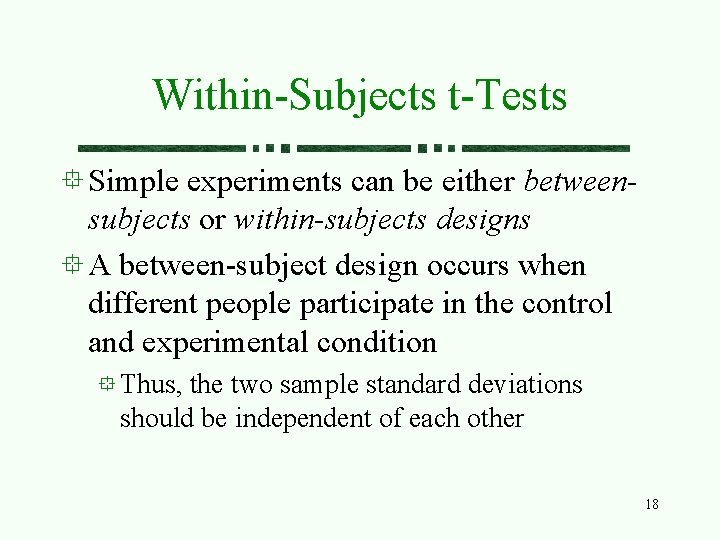 Within-Subjects t-Tests

Simple experiments can be either between-subjects or within-subjects designs

A between-subject design occurs when different people participate in the control and experimental condition

Thus, the two sample standard deviations should be independent of each other

18